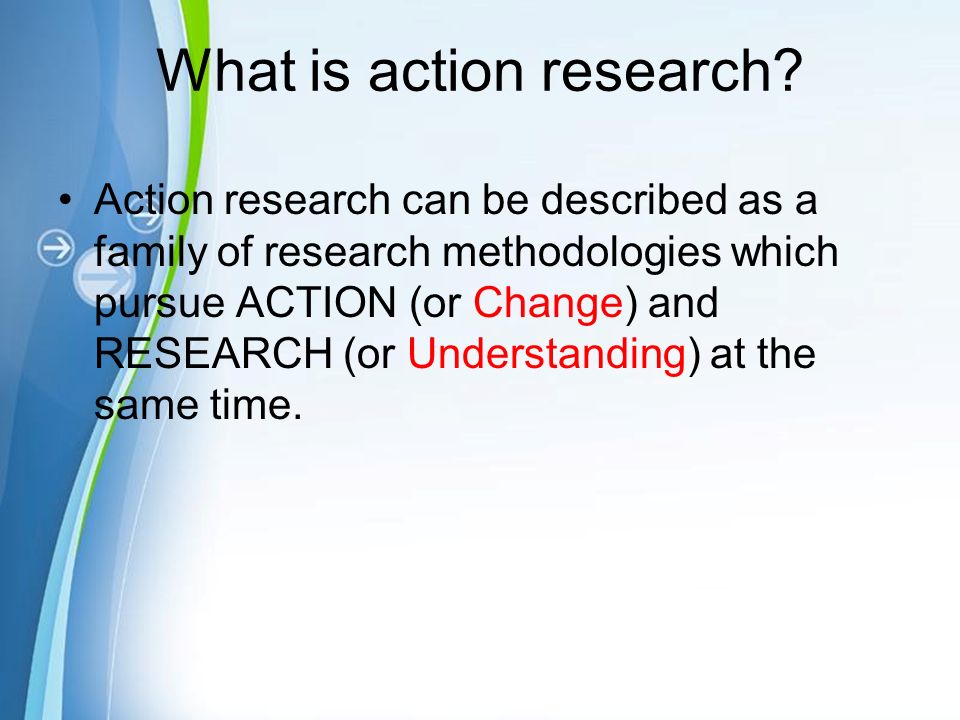 What is action research?

• Action research can be described as a family of research methodologies which pursue ACTION (or Change) and RESEARCH (or Understanding) at the same time.